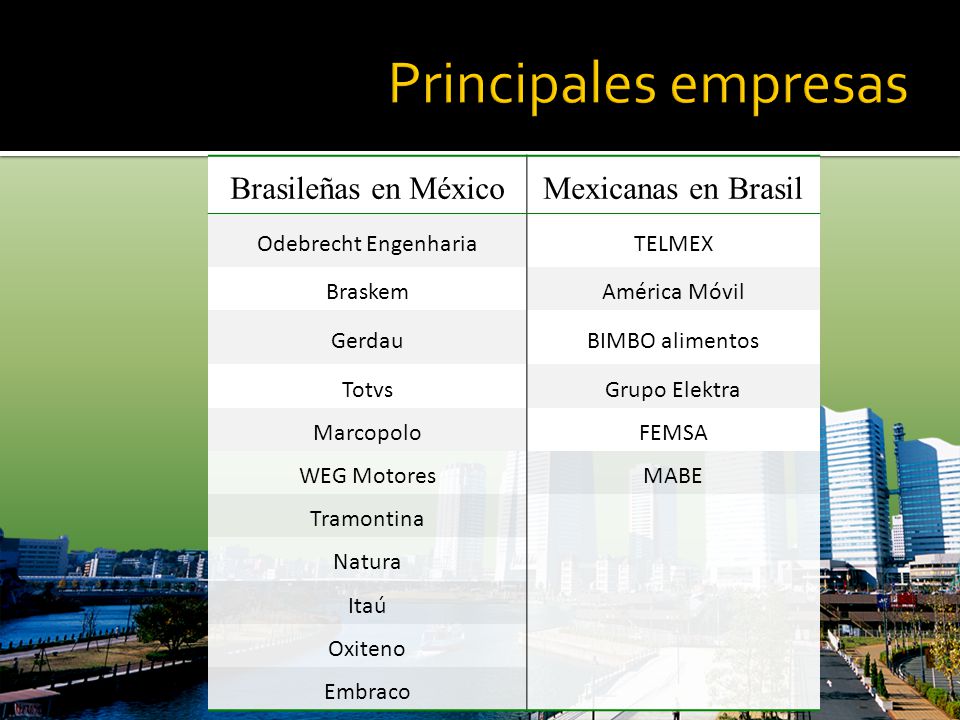 Principales empresas

| Brasileñas en México | Mexicanas en Brasil |
|---|---|
| Odebrecht Engenharia | TELMEX |
| Braskem | América Móvil |
| Gerdau | BIMBO alimentos |
| Totvs | Grupo Elektra |
| Marcopolo | FEMSA |
| WEG Motores | MABE |
| Tramontina | |
| Natura | |
| Itaú | |
| Oxiteno | |
| Embraco | |